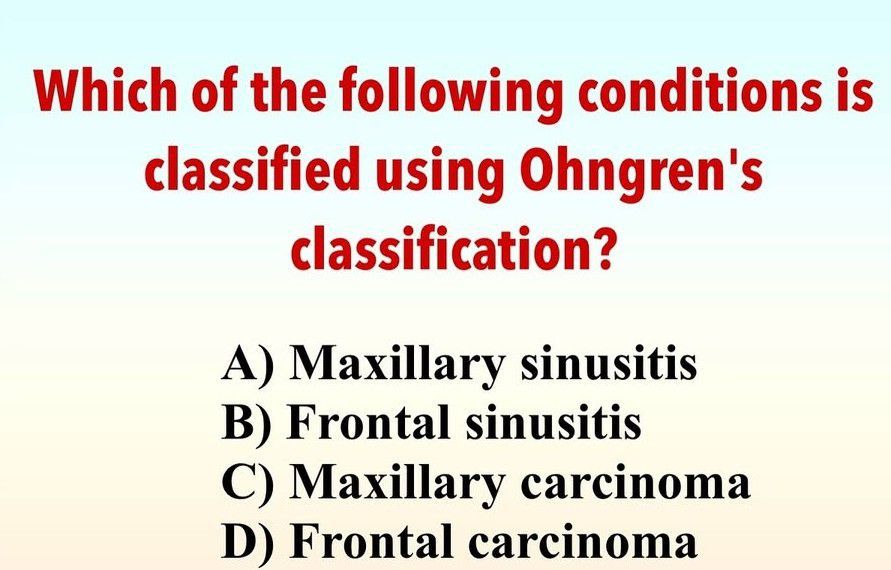 Which of the following conditions is classified using Ohngren's classification?

A) Maxillary sinusitis
B) Frontal sinusitis
C) Maxillary carcinoma
D) Frontal carcinoma